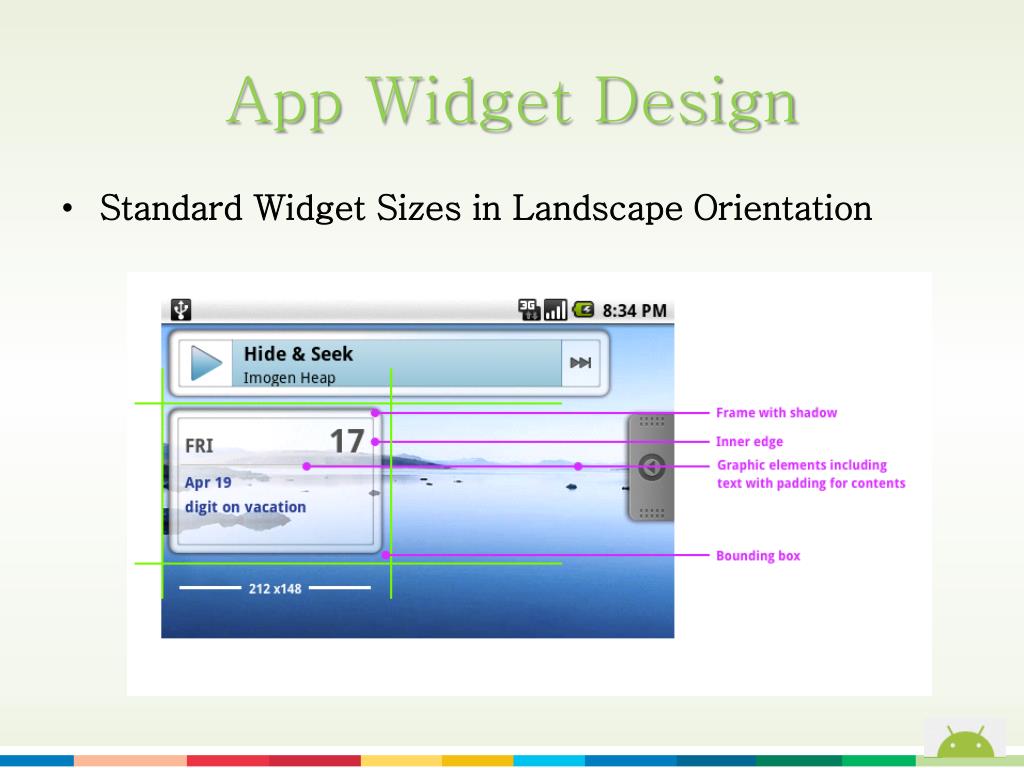 App Widget Design

• Standard Widget Sizes in Landscape Orientation

3G 8:34 PM

Hide & Seek
Imogen Heap

FRI 17
Apr 19
digit on vacation

212 x148

Frame with shadow
Inner edge
Graphic elements including text with padding for contents
Bounding box